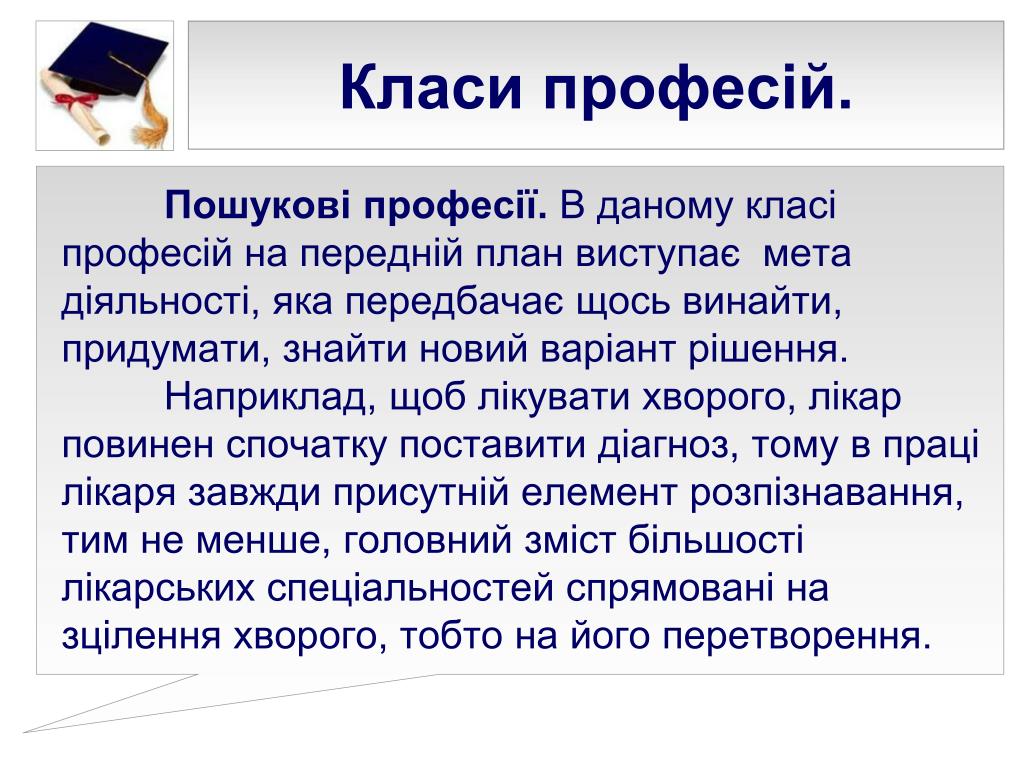 Класи професій.

Пошукові професії. В даному класі професій на передній план виступає мета діяльності, яка передбачає щось винайти, придумати, знайти новий варіант рішення.

Наприклад, щоб лікувати хворого, лікар повинен спочатку поставити діагноз, тому в праці лікаря завжди присутній елемент розпізнавання, тим не менше, головний зміст більшості лікарських спеціальностей спрямовані на зцілення хворого, тобто на його перетворення.